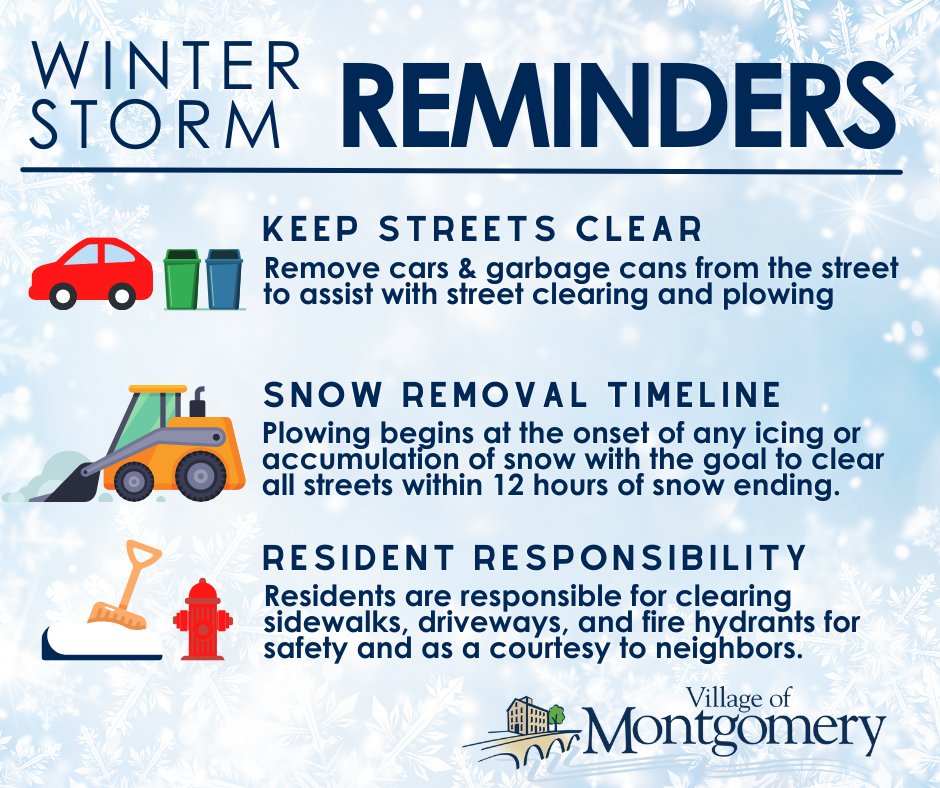 WINTER STORM REMINDERS

KEEP STREETS CLEAR
Remove cars & garbage cans from the street to assist with street clearing and plowing

SNOW REMOVAL TIMELINE
Plowing begins at the onset of any icing or accumulation of snow with the goal to clear all streets within 12 hours of snow ending.

RESIDENT RESPONSIBILITY
Residents are responsible for clearing sidewalks, driveways, and fire hydrants for safety and as a courtesy to neighbors.

Village of Montgomery